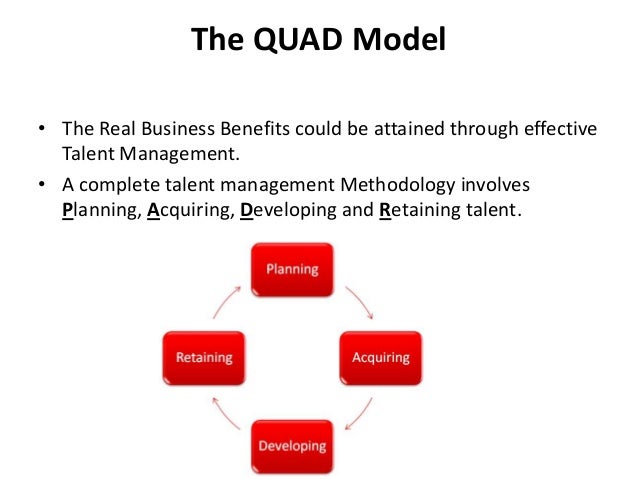 The QUAD Model

• The Real Business Benefits could be attained through effective Talent Management.

• A complete talent management Methodology involves Planning, Acquiring, Developing and Retaining talent.

Planning

Acquiring

Developing

Retaining